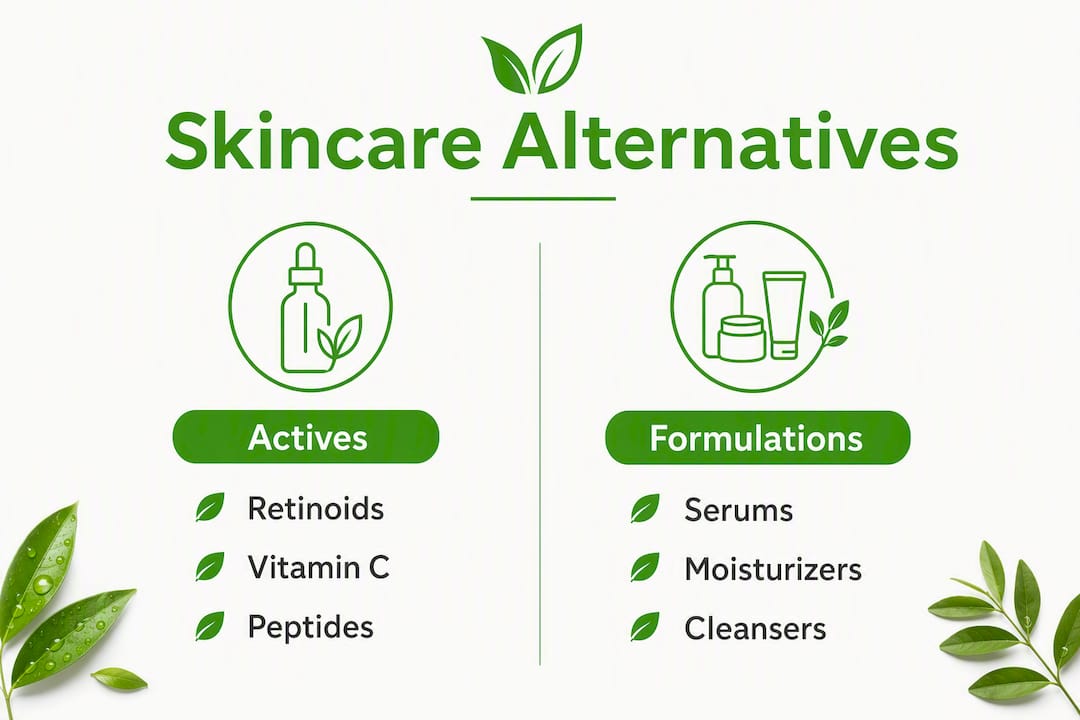 Skincare Alternatives

Actives

Retinoids

Vitamin C

Peptides

Formulations

Serums

Moisturizers

Cleansers